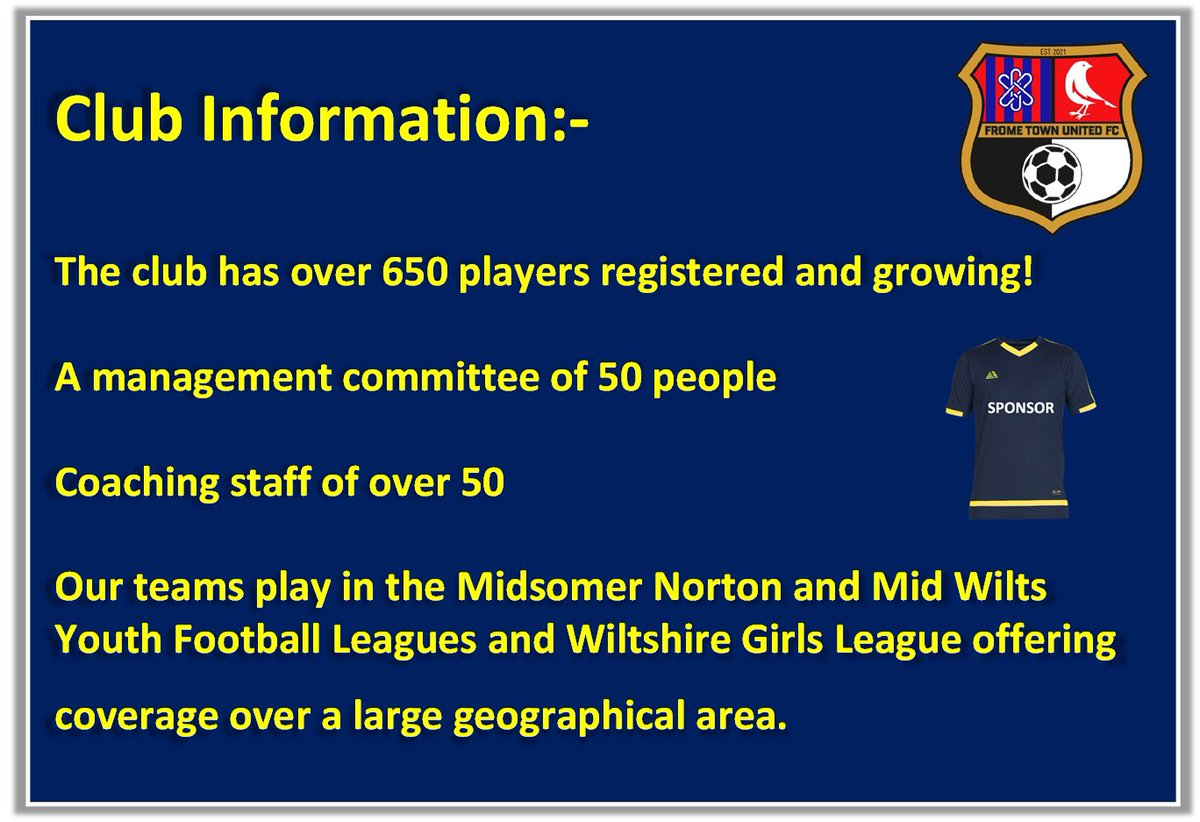 Club Information:-

EST. 2021

FROME TOWN UNITED FC

The club has over 650 players registered and growing!

A management committee of 50 people

SPONSOR

Coaching staff of over 50

Our teams play in the Midsomer Norton and Mid Wilts Youth Football Leagues and Wiltshire Girls League offering coverage over a large geographical area.